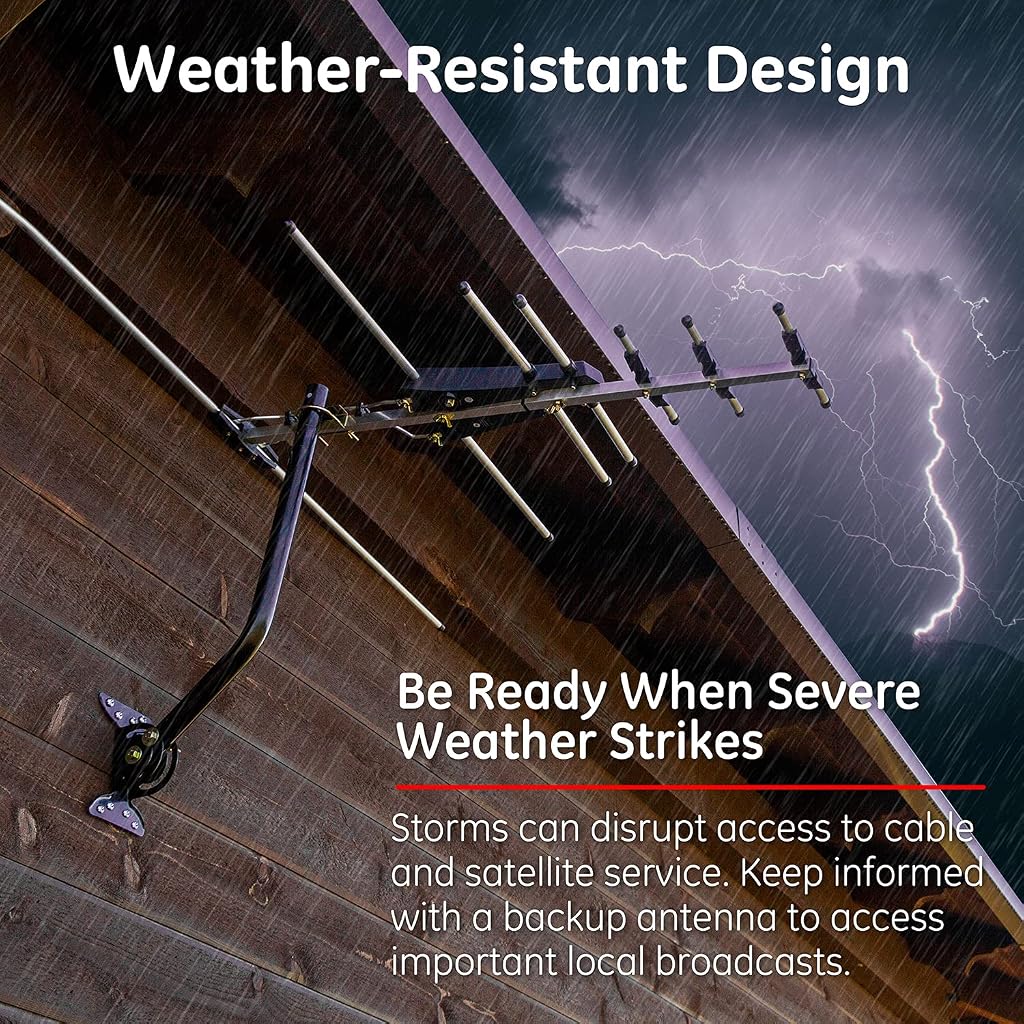 Weather-Resistant Design

Be Ready When Severe Weather Strikes

Storms can disrupt access to cable and satellite service. Keep informed with a backup antenna to access important local broadcasts.